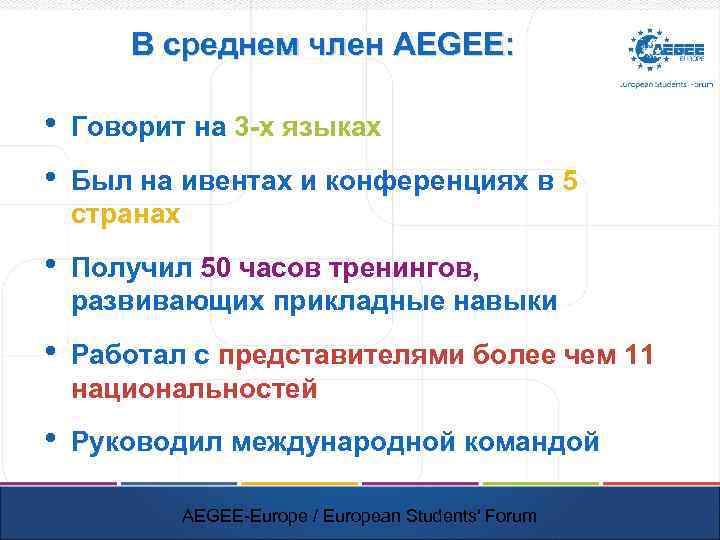 В среднем член AEGEE:

AEGEE EUROPE
European Students' Forum

• Говорит на 3-х языках
• Был на ивентах и конференциях в 5 странах
• Получил 50 часов тренингов, развивающих прикладные навыки
• Работал с представителями более чем 11 национальностей
• Руководил международной командой

AEGEE-Europe / European Students' Forum